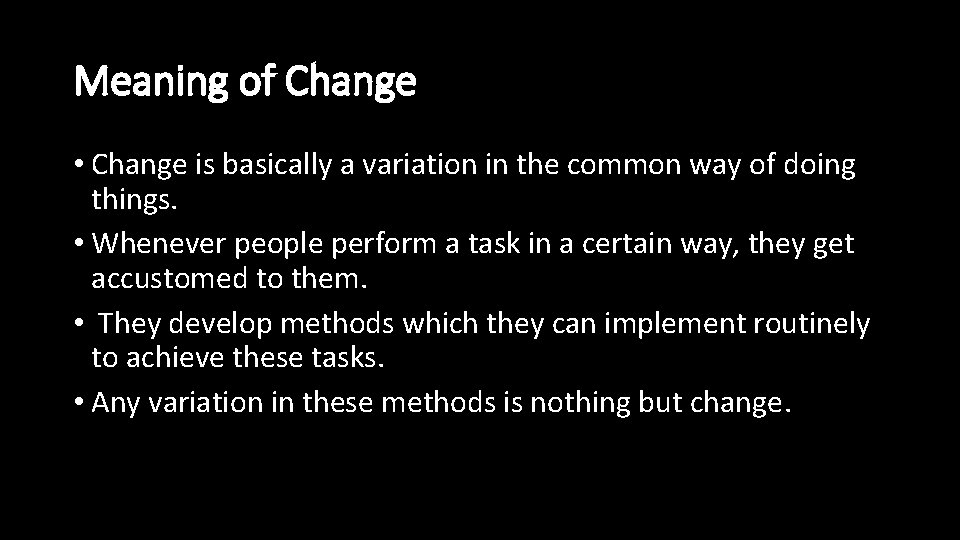 Meaning of Change

• Change is basically a variation in the common way of doing things.

• Whenever people perform a task in a certain way, they get accustomed to them.

• They develop methods which they can implement routinely to achieve these tasks.

• Any variation in these methods is nothing but change.